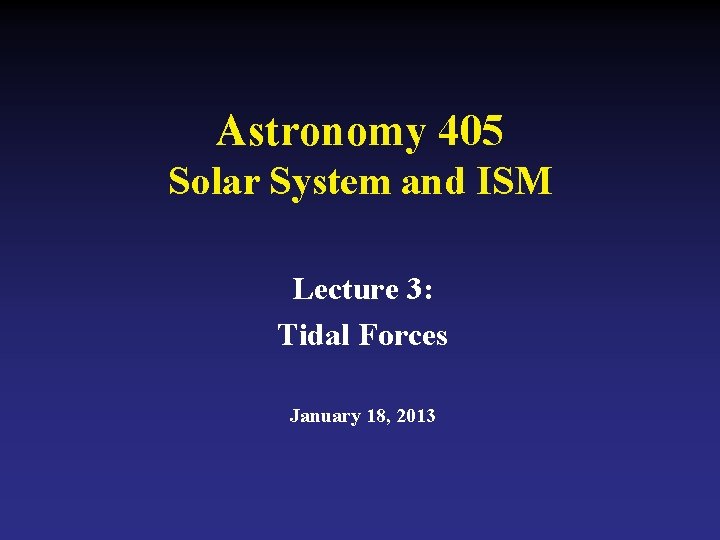 Astronomy 405
Solar System and ISM

Lecture 3:
Tidal Forces

January 18, 2013